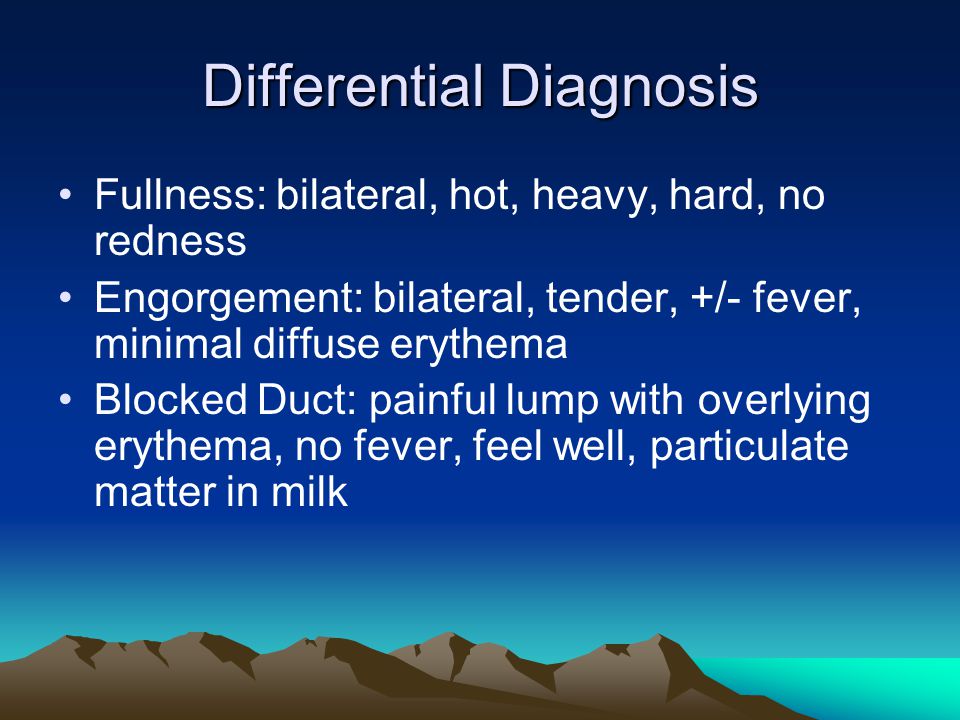 Differential Diagnosis

• Fullness: bilateral, hot, heavy, hard, no redness

• Engorgement: bilateral, tender, +/- fever, minimal diffuse erythema

• Blocked Duct: painful lump with overlying erythema, no fever, feel well, particulate matter in milk